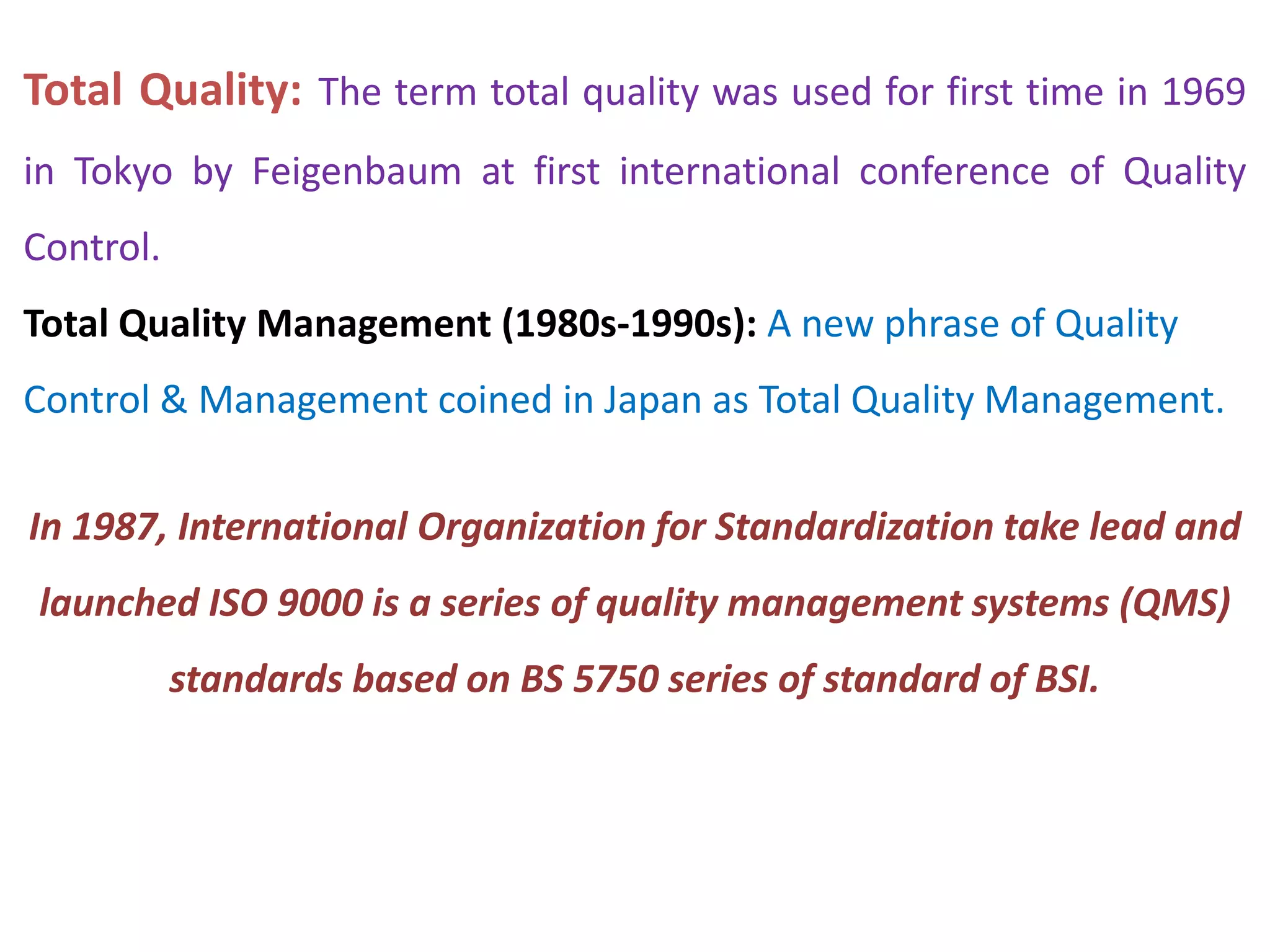 Total Quality: The term total quality was used for first time in 1969 in Tokyo by Feigenbaum at first international conference of Quality Control.

Total Quality Management (1980s-1990s): A new phrase of Quality Control & Management coined in Japan as Total Quality Management.

In 1987, International Organization for Standardization take lead and launched ISO 9000 is a series of quality management systems (QMS) standards based on BS 5750 series of standard of BSI.